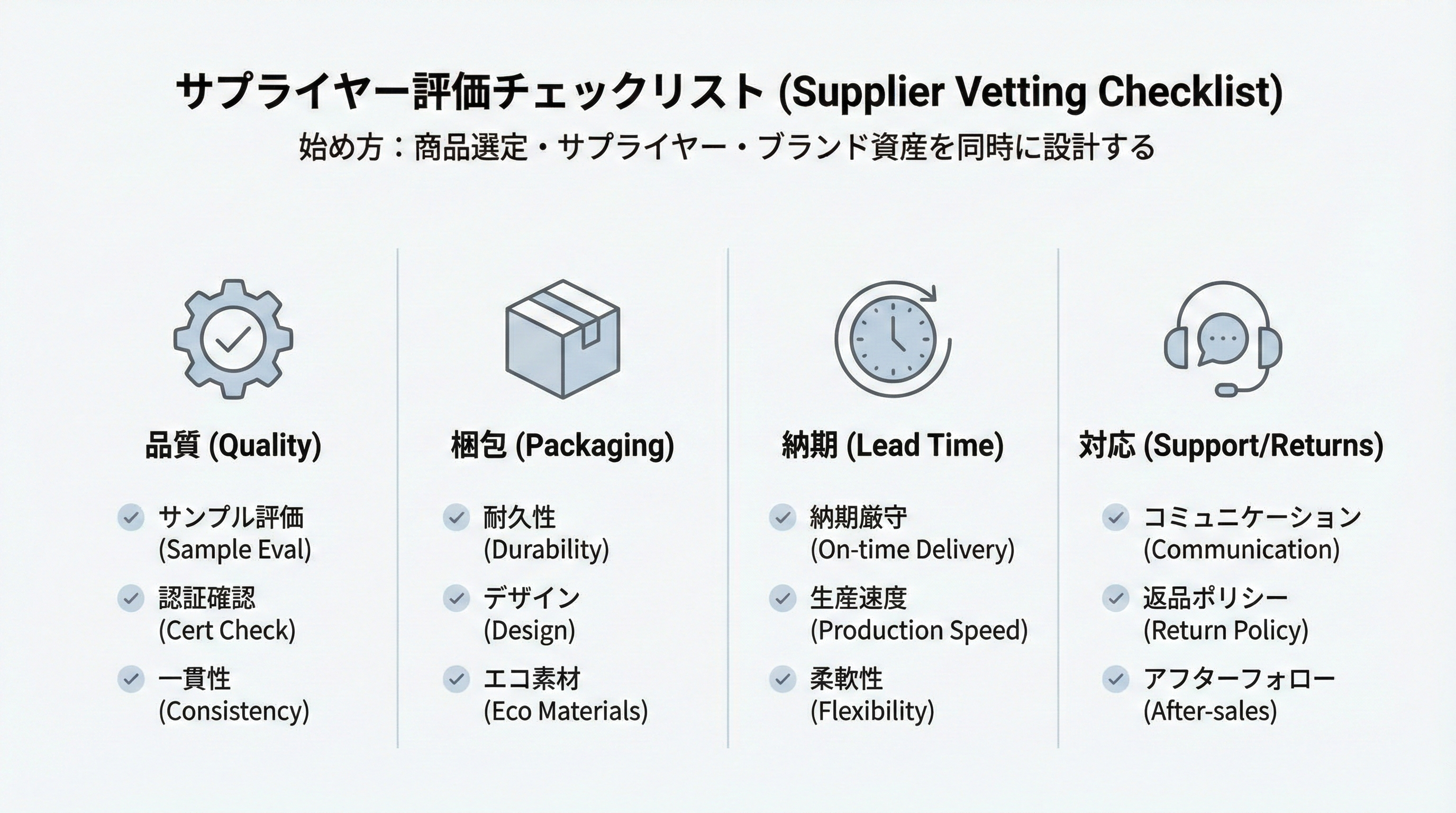 サプライヤー評価チェックリスト (Supplier Vetting Checklist)
始め方：商品選定・サプライヤー・ブランド資産を同時に設計する

品質 (Quality)

サンプル評価 (Sample Eval)

認証確認 (Cert Check)

一貫性 (Consistency)

梱包 (Packaging)

耐久性 (Durability)

デザイン (Design)

エコ素材 (Eco Materials)

納期 (Lead Time)

納期厳守 (On-time Delivery)

生産速度 (Production Speed)

柔軟性 (Flexibility)

対応 (Support/Returns)

コミュニケーション (Communication)

返品ポリシー (Return Policy)

アフターフォロー (After-sales)